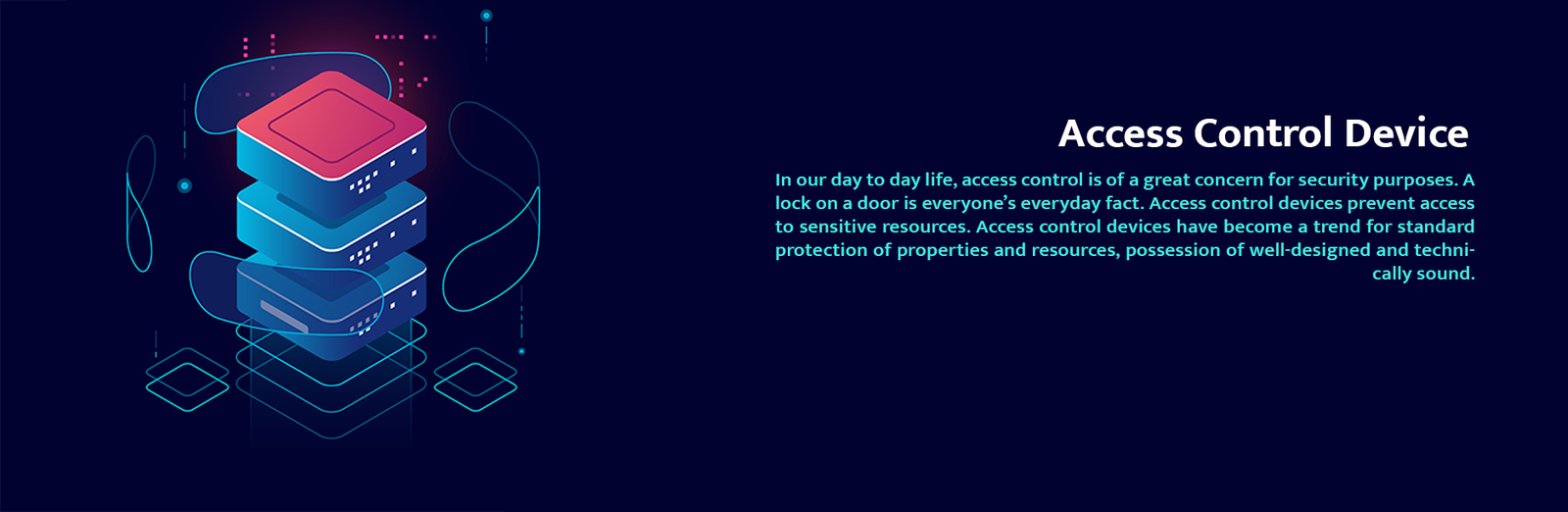 Access Control Device

In our day to day life, access control is of a great concern for security purposes. A lock on a door is everyone's everyday fact. Access control devices prevent access to sensitive resources. Access control devices have become a trend for standard protection of properties and resources, possession of well-designed and technically sound.